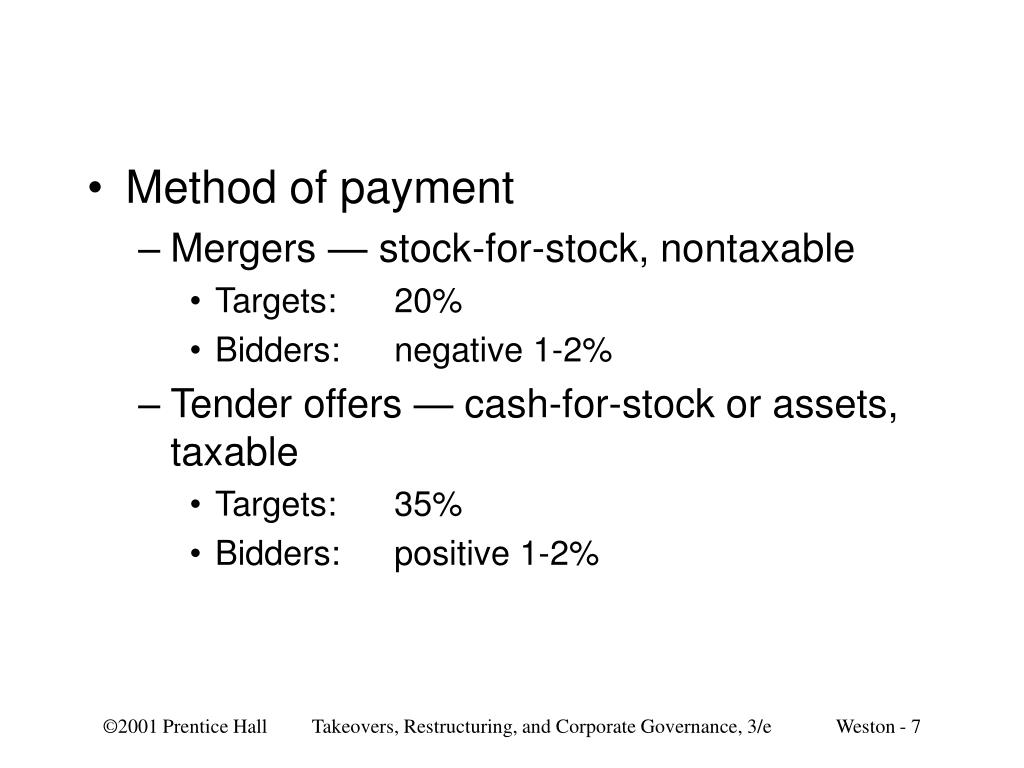 • Method of payment
– Mergers — stock-for-stock, nontaxable
• Targets: 20%
• Bidders: negative 1-2%
– Tender offers — cash-for-stock or assets, taxable
• Targets: 35%
• Bidders: positive 1-2%

©2001 Prentice Hall Takeovers, Restructuring, and Corporate Governance, 3/e Weston - 7